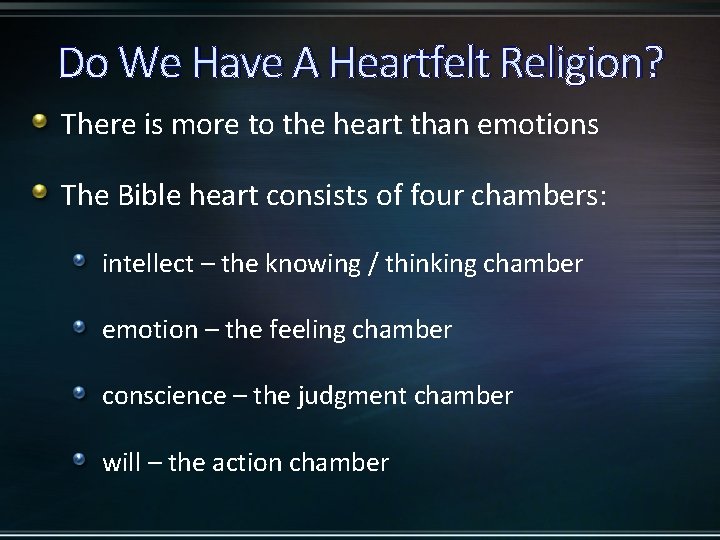 Do We Have A Heartfelt Religion?

There is more to the heart than emotions

The Bible heart consists of four chambers:

intellect – the knowing / thinking chamber

emotion – the feeling chamber

conscience – the judgment chamber

will – the action chamber